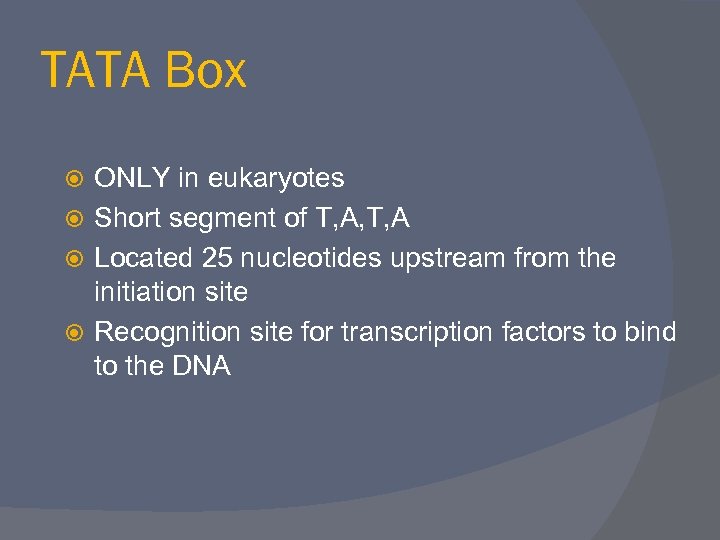 TATA Box

- ONLY in eukaryotes
- Short segment of T,A,T,A
- Located 25 nucleotides upstream from the initiation site
- Recognition site for transcription factors to bind to the DNA